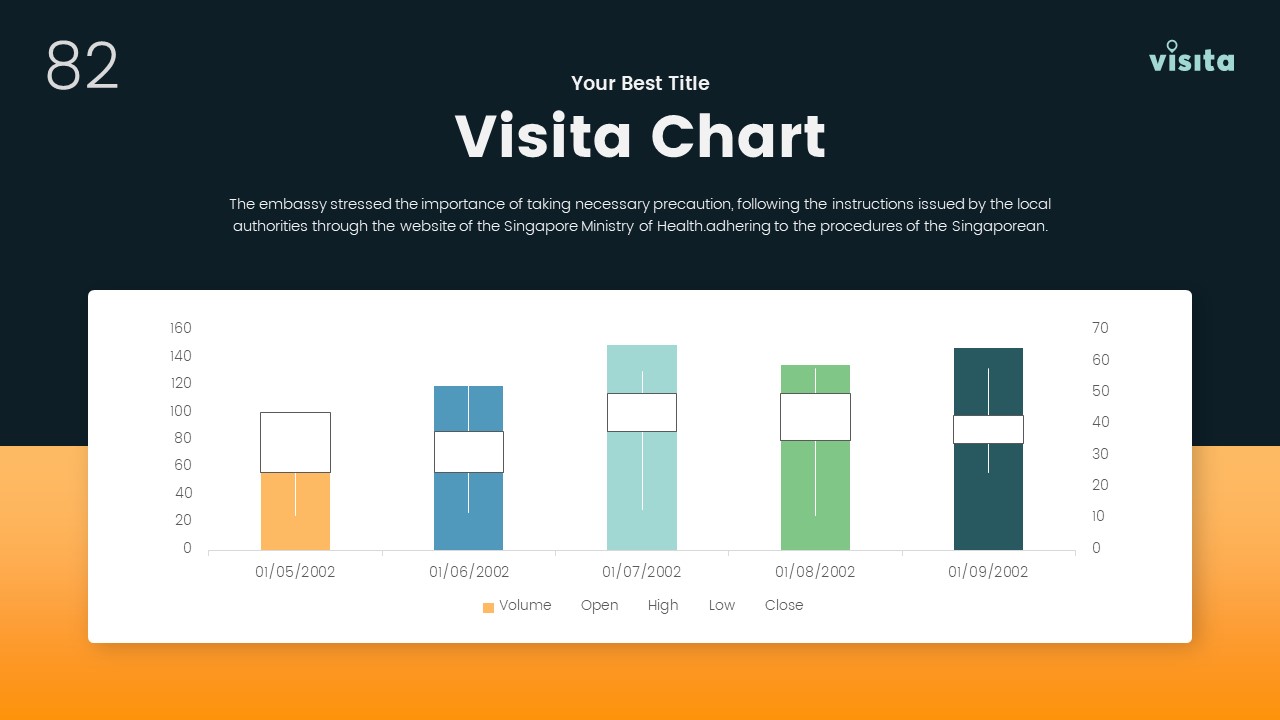 82

visita

Your Best Title

Visita Chart

The embassy stressed the importance of taking necessary precaution, following the instructions issued by the local authorities through the website of the Singapore Ministry of Health.adhering to the procedures of the Singaporean.

160
140
120
100
80
60
40
20
0

70
60
50
40
30
20
10
0

01/05/2002
01/06/2002
01/07/2002
01/08/2002
01/09/2002

Volume
Open
High
Low
Close